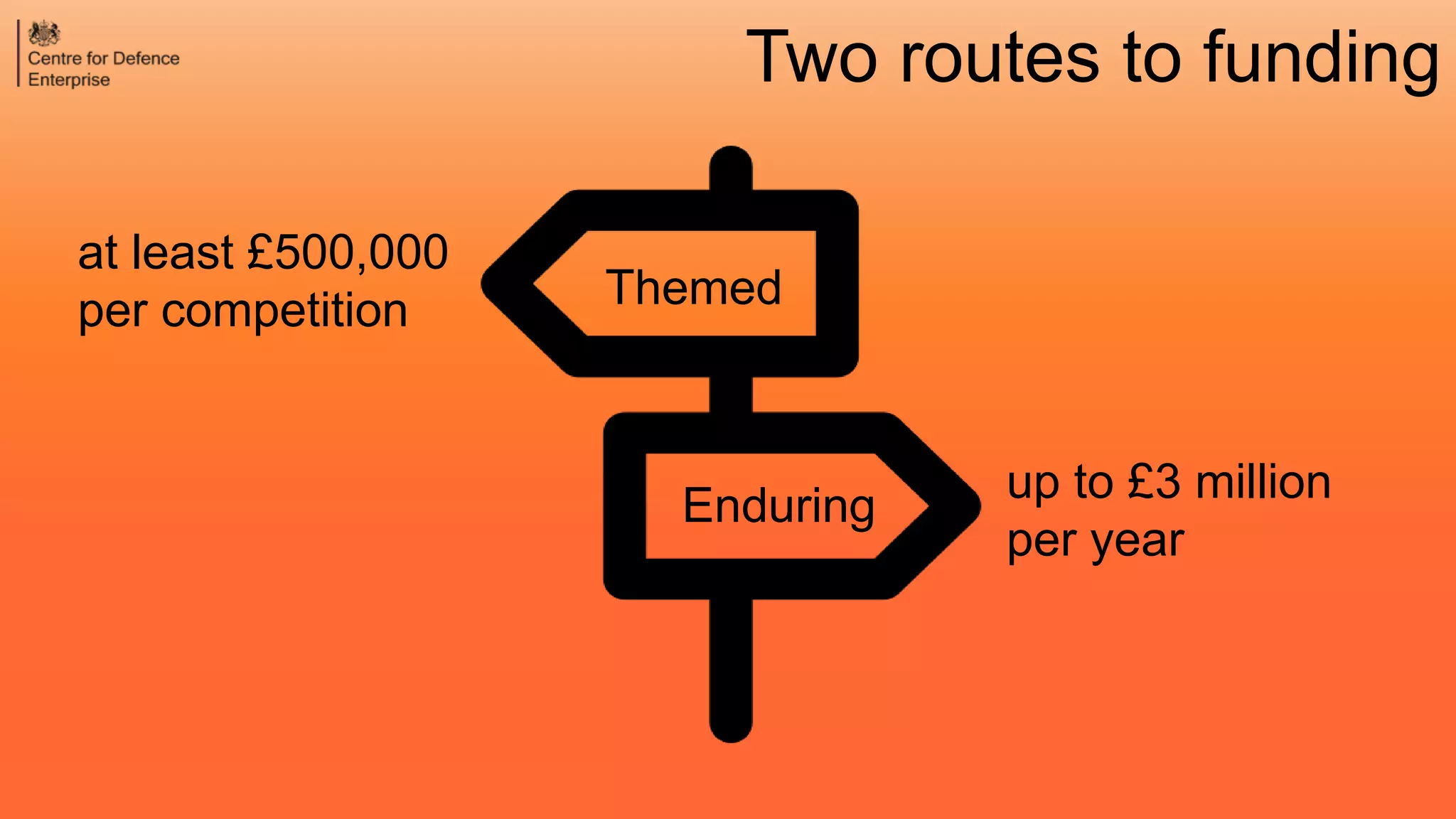 Centre for Defence Enterprise

Two routes to funding

at least £500,000 per competition

Themed

Enduring

up to £3 million per year